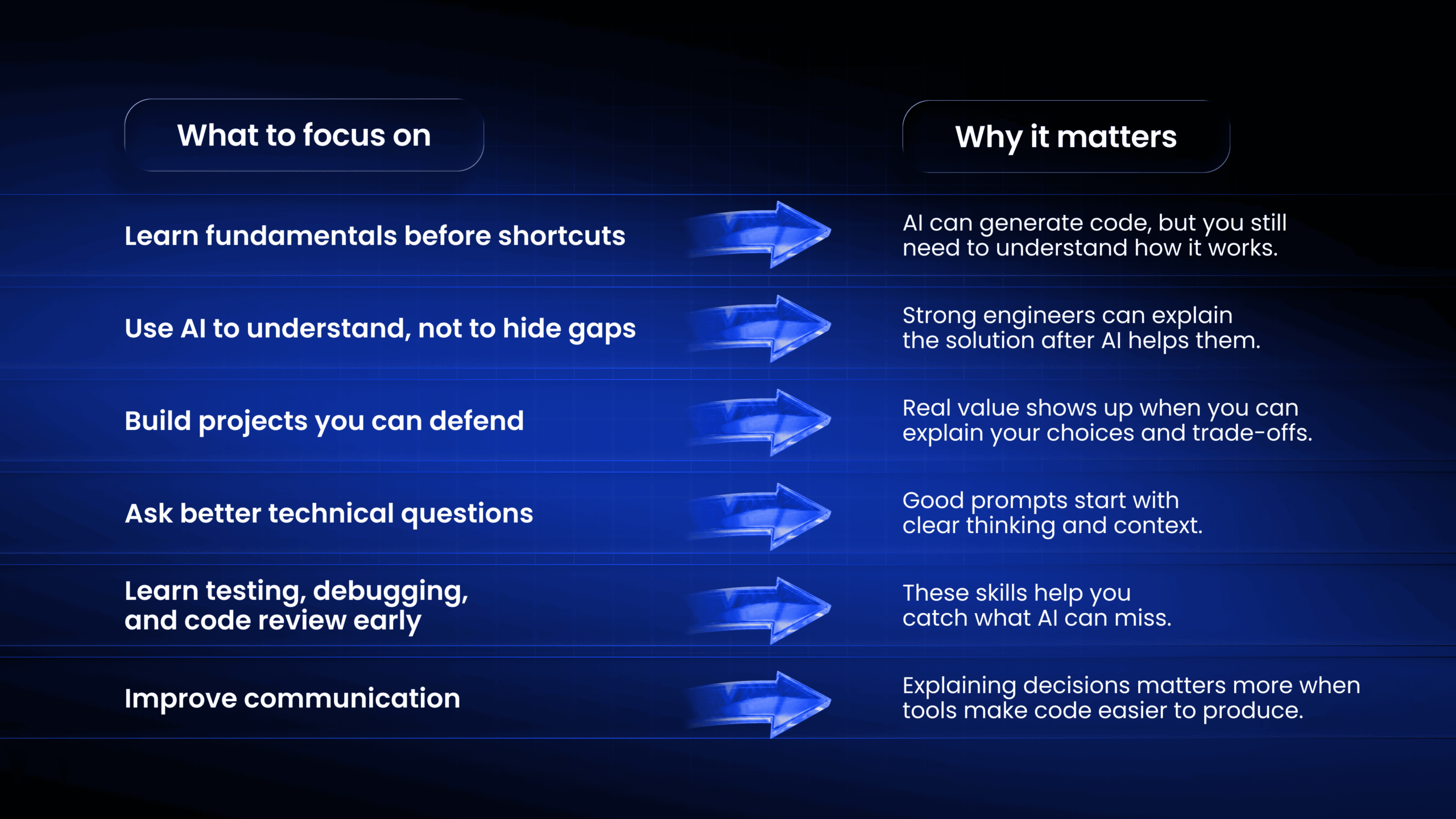 | What to focus on | Why it matters |
|---|---|
| Learn fundamentals before shortcuts | AI can generate code, but you still need to understand how it works. |
| Use AI to understand, not to hide gaps | Strong engineers can explain the solution after AI helps them. |
| Build projects you can defend | Real value shows up when you can explain your choices and trade-offs. |
| Ask better technical questions | Good prompts start with clear thinking and context. |
| Learn testing, debugging, and code review early | These skills help you catch what AI can miss. |
| Improve communication | Explaining decisions matters more when tools make code easier to produce. |